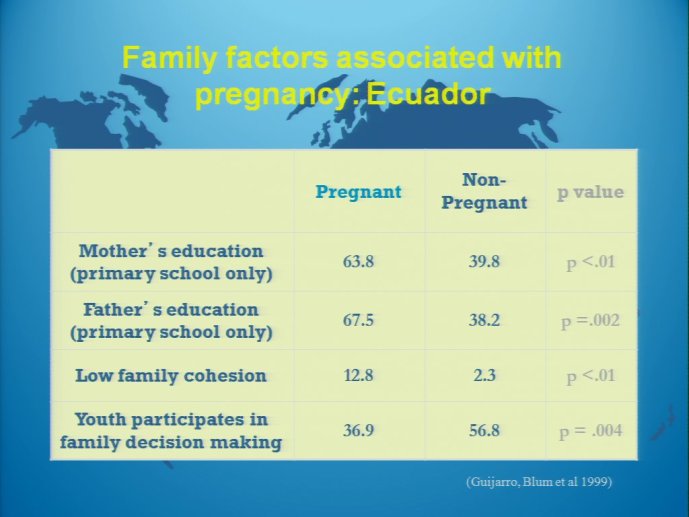 Family factors associated with pregnancy: Ecuador

| | Pregnant | Non-Pregnant | p value |
|---|---|---|---|
| Mother's education (primary school only) | 63.8 | 39.8 | p <.01 |
| Father's education (primary school only) | 67.5 | 38.2 | p =.002 |
| Low family cohesion | 12.8 | 2.3 | p <.01 |
| Youth participates in family decision making | 36.9 | 56.8 | p = .004 |

(Guijarro, Blum et al 1999)